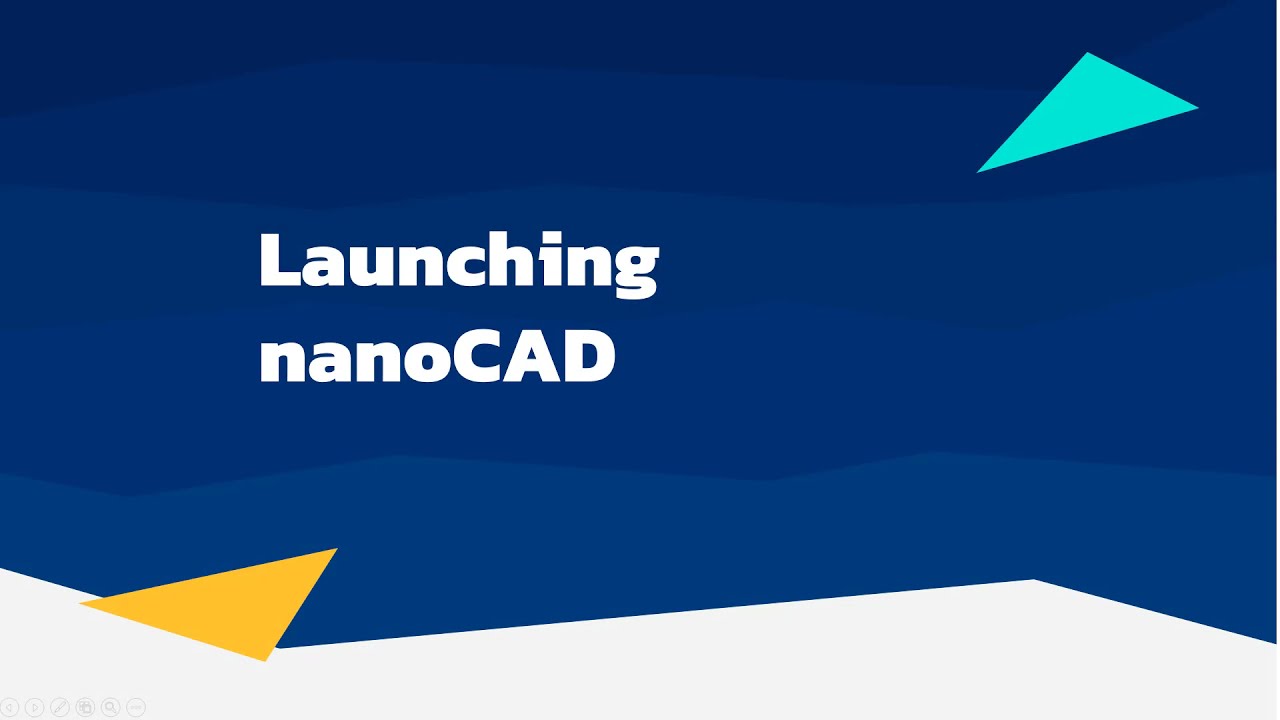 Launching nanoCAD